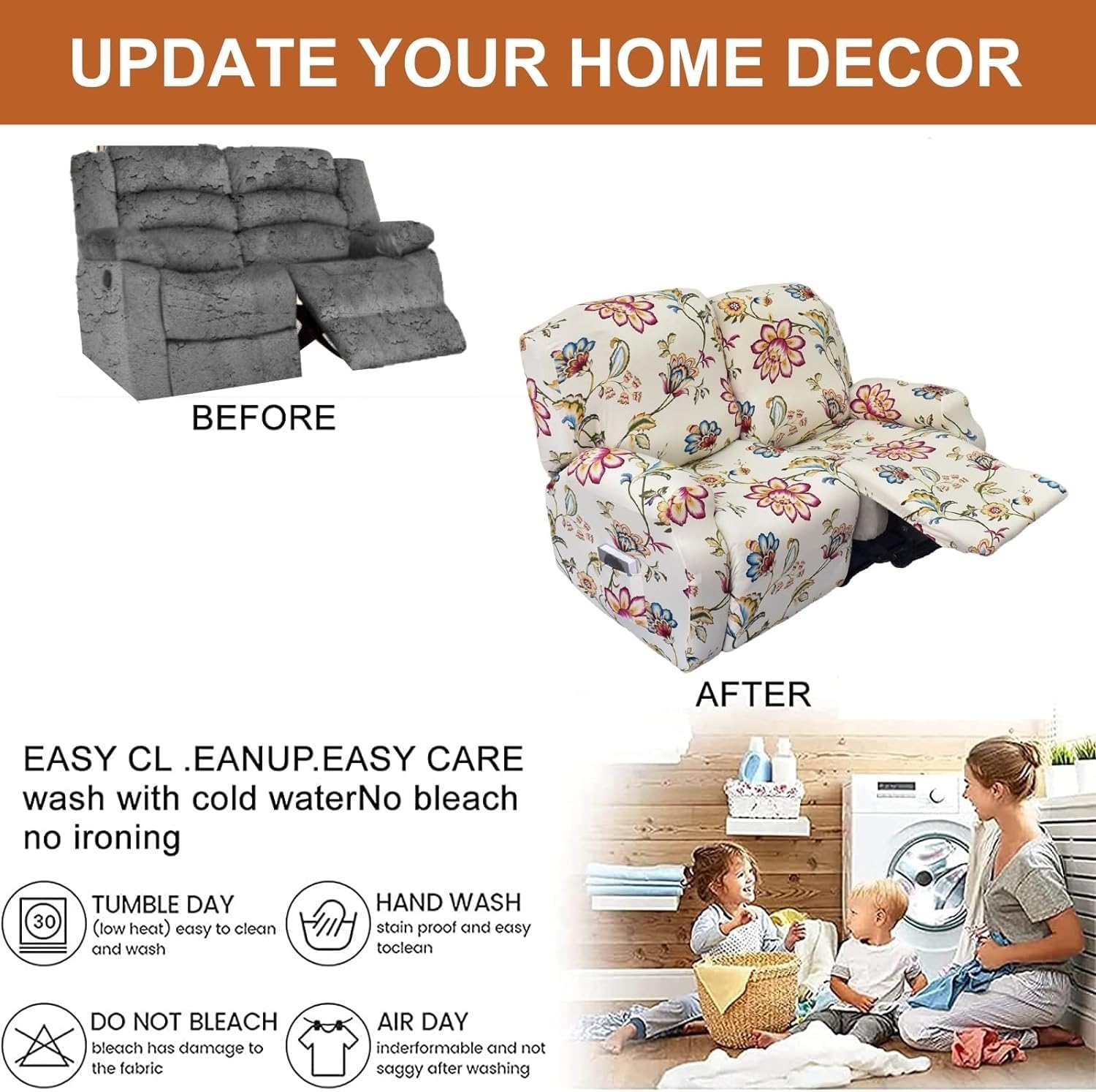 UPDATE YOUR HOME DECOR

BEFORE

AFTER

EASY CL .EANUP.EASY CARE wash with cold waterNo bleach no ironing

30

TUMBLE DAY
(low heat) easy to clean and wash

HAND WASH
stain proof and easy toclean

DO NOT BLEACH
bleach has damage to the fabric

AIR DAY
inderformable and not saggy after washing